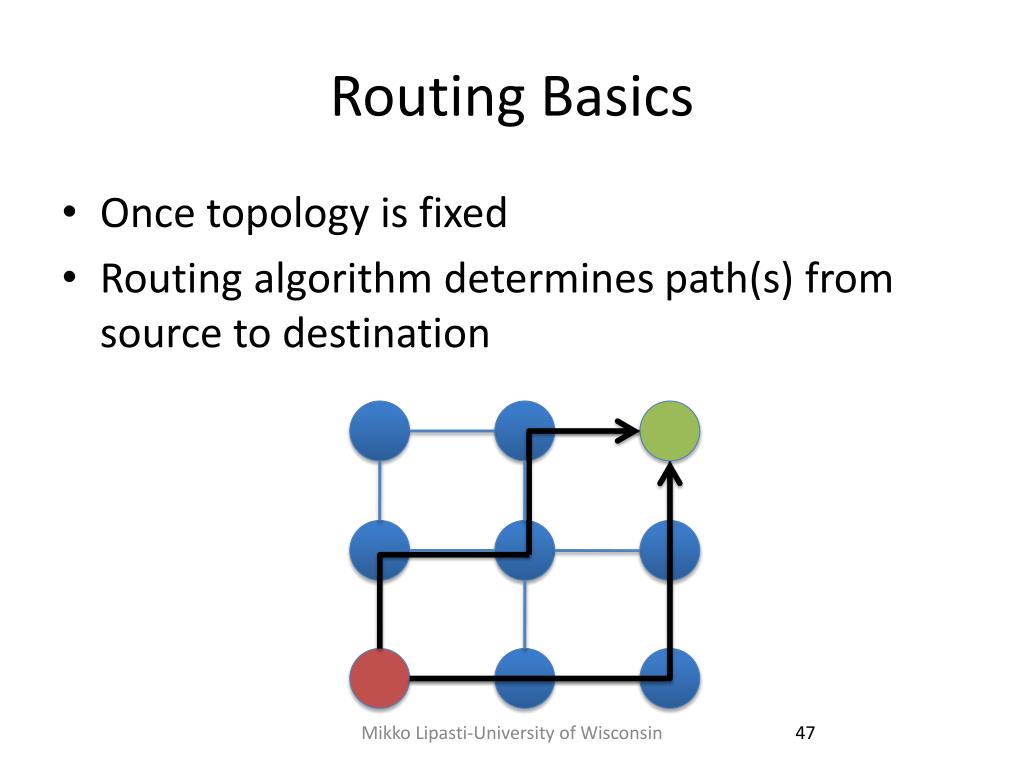 Routing Basics

• Once topology is fixed
• Routing algorithm determines path(s) from source to destination

Mikko Lipasti-University of Wisconsin

47